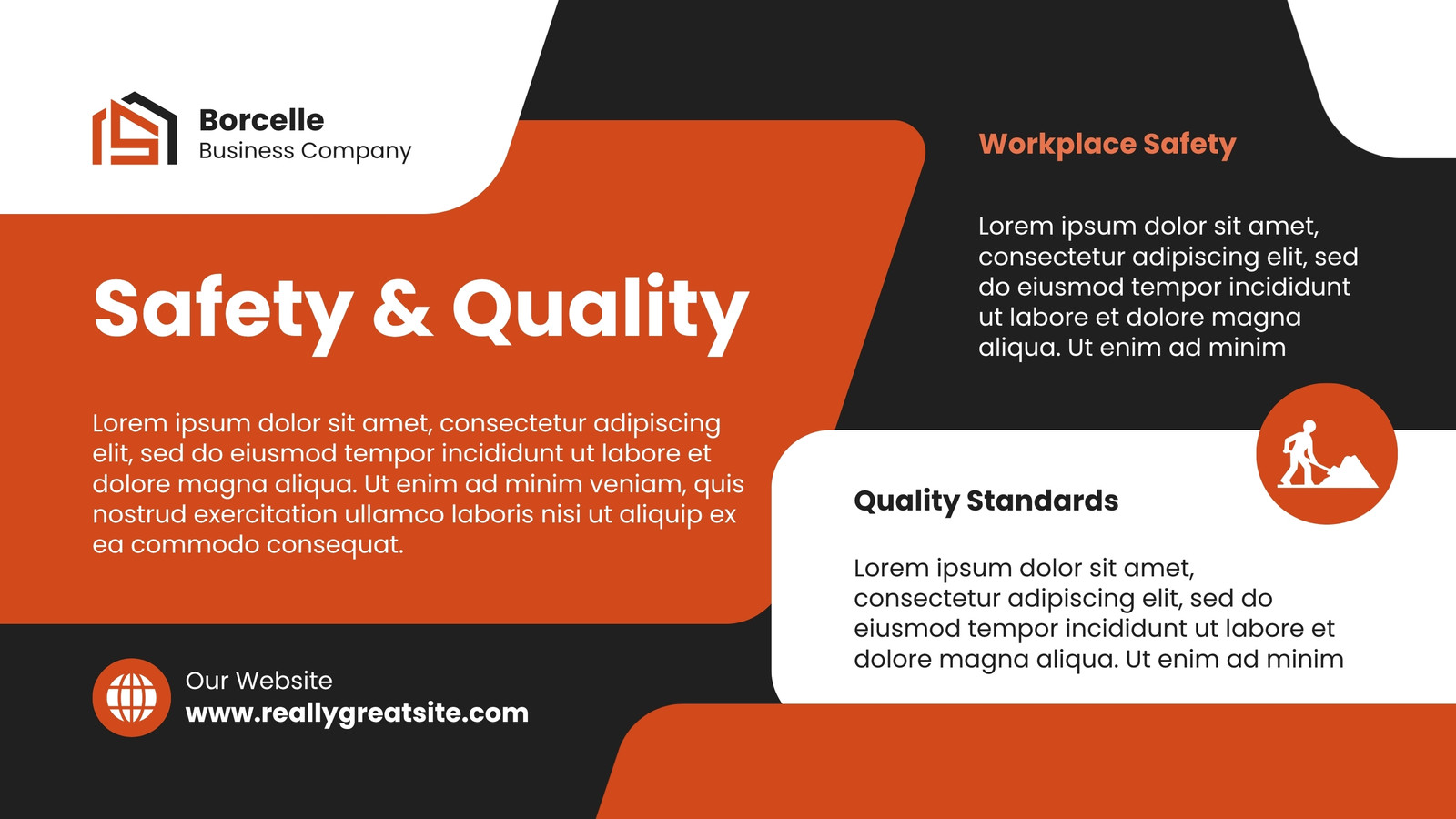 Borcelle
Business Company

Safety & Quality

Lorem ipsum dolor sit amet, consectetur adipiscing elit, sed do eiusmod tempor incididunt ut labore et dolore magna aliqua. Ut enim ad minim veniam, quis nostrud exercitation ullamco laboris nisi ut aliquip ex ea commodo consequat.

Our Website
www.reallygreatsite.com

Workplace Safety

Lorem ipsum dolor sit amet, consectetur adipiscing elit, sed do eiusmod tempor incididunt ut labore et dolore magna aliqua. Ut enim ad minim

Quality Standards

Lorem ipsum dolor sit amet, consectetur adipiscing elit, sed do eiusmod tempor incididunt ut labore et dolore magna aliqua. Ut enim ad minim